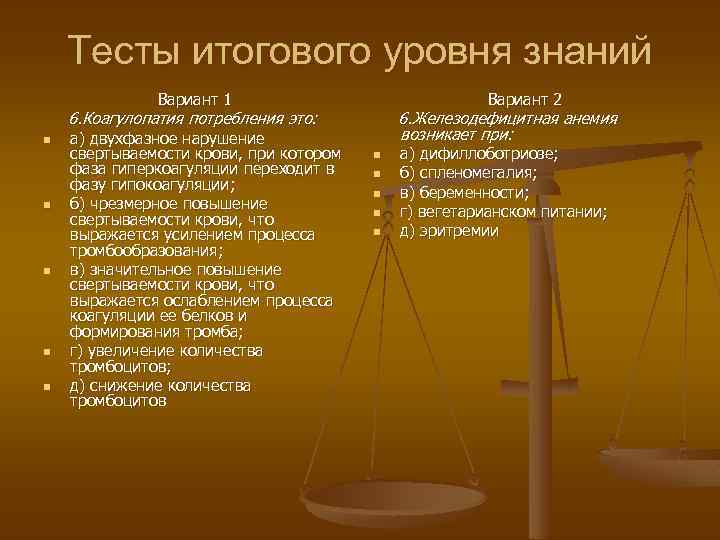 Тесты итогового уровня знаний

Вариант 1

6.Коагулопатия потребления это:

а) двухфазное нарушение свертываемости крови, при котором фаза гиперкоагуляции переходит в фазу гипокоагуляции;

б) чрезмерное повышение свертываемости крови, что выражается усилением процесса тромбообразования;

в) значительное повышение свертываемости крови, что выражается ослаблением процесса коагуляции ее белков и формирования тромба;

г) увеличение количества тромбоцитов;

д) снижение количества тромбоцитов

Вариант 2

6.Железодефицитная анемия возникает при:

а) дифиллоботриозе;

б) спленомегалия;

в) беременности;

г) вегетарианском питании;

д) эритремии